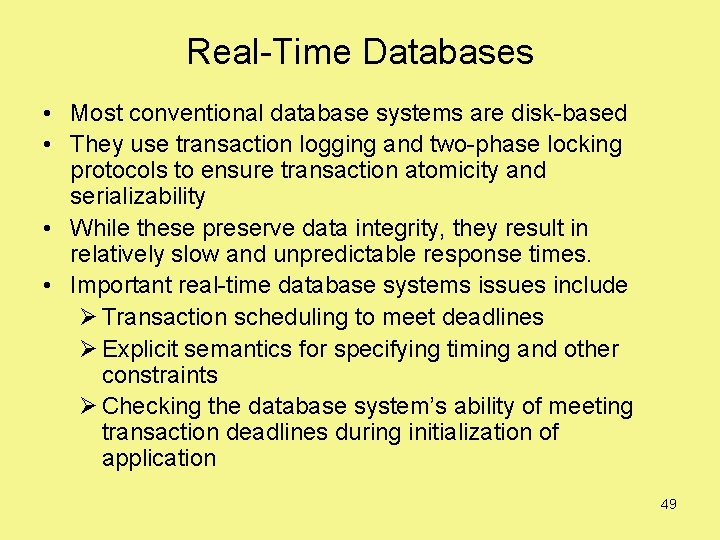 Real-Time Databases

• Most conventional database systems are disk-based
• They use transaction logging and two-phase locking protocols to ensure transaction atomicity and serializability
• While these preserve data integrity, they result in relatively slow and unpredictable response times.
• Important real-time database systems issues include
➢ Transaction scheduling to meet deadlines
➢ Explicit semantics for specifying timing and other constraints
➢ Checking the database system's ability of meeting transaction deadlines during initialization of application

49